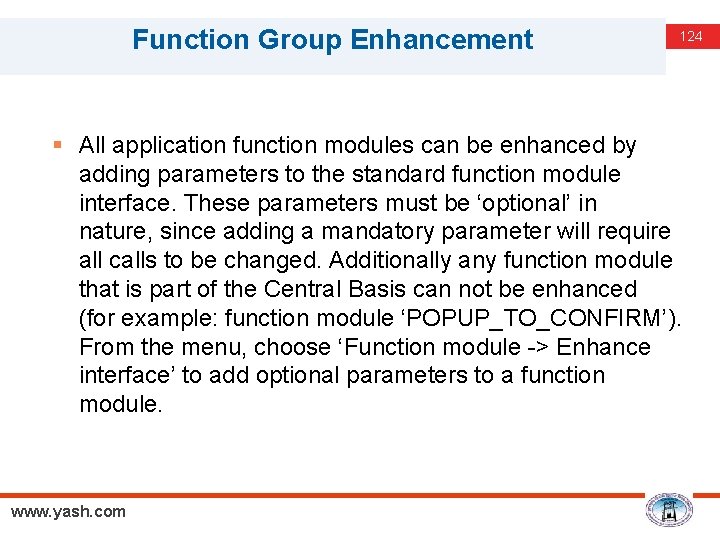 Function Group Enhancement

124

▪ All application function modules can be enhanced by adding parameters to the standard function module interface. These parameters must be ‘optional’ in nature, since adding a mandatory parameter will require all calls to be changed. Additionally any function module that is part of the Central Basis can not be enhanced (for example: function module ‘POPUP_TO_CONFIRM’). From the menu, choose ‘Function module -> Enhance interface’ to add optional parameters to a function module.

www.yash.com